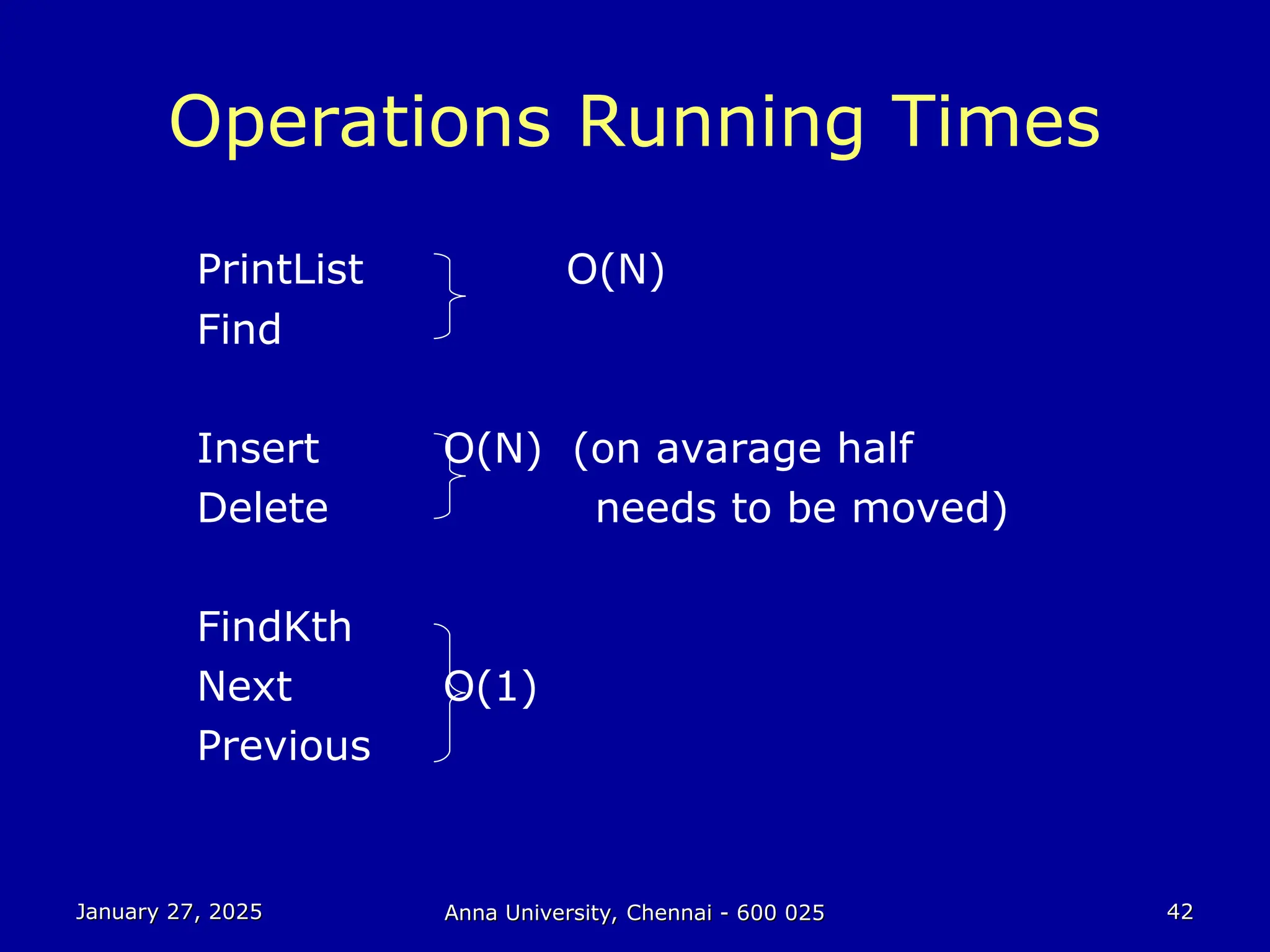 Operations Running Times

PrintList O(N)
Find

Insert O(N) (on avarage half
Delete needs to be moved)

FindKth
Next O(1)
Previous

January 27, 2025

Anna University, Chennai - 600 025

42